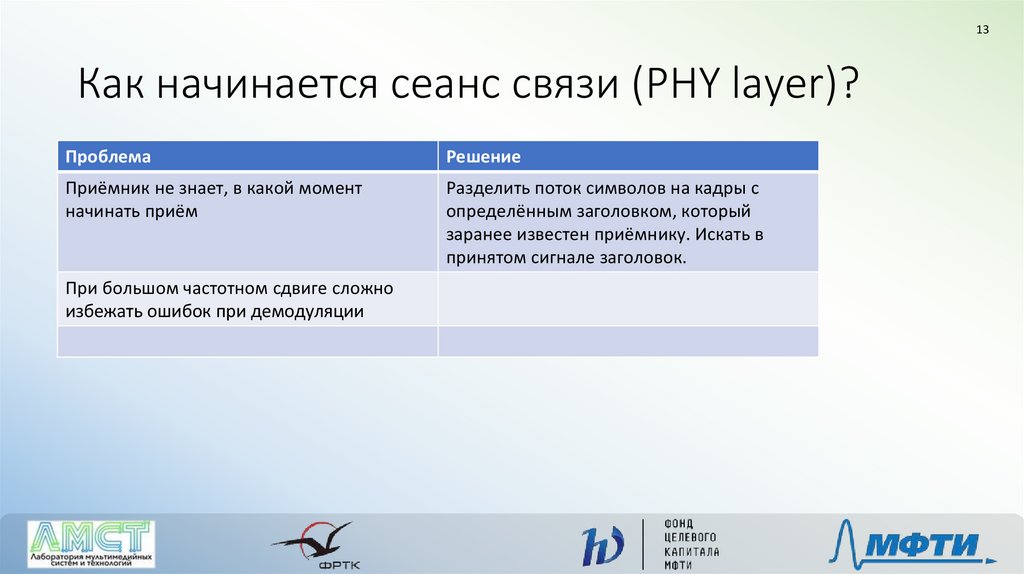 13

Как начинается сеанс связи (PHY layer)?

| Проблема | Решение |
|---|---|
| Приёмник не знает, в какой момент начинать приём | Разделить поток символов на кадры с определённым заголовком, который заранее известен приёмнику. Искать в принятом сигнале заголовок. |
| При большом частотном сдвиге сложно избежать ошибок при демодуляции | |
| | |

АМСТ Лаборатория мультимедийных систем и технологий

ФРТК

ФОНД ЦЕЛЕВОГО КАПИТАЛА МФТИ

МФТИ